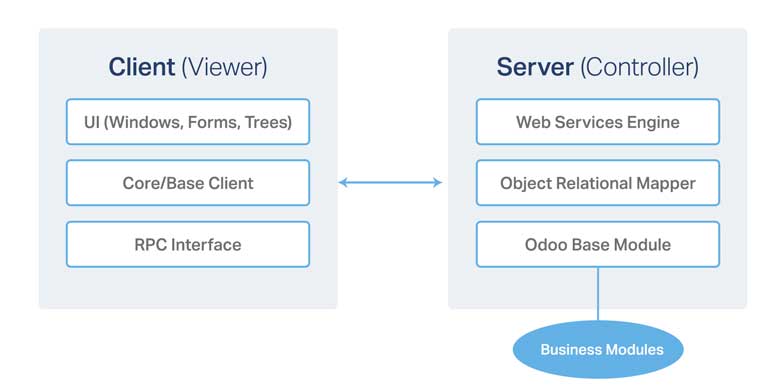 Client (Viewer)

UI (Windows, Forms, Trees)

Core/Base Client

RPC Interface

Server (Controller)

Web Services Engine

Object Relational Mapper

Odoo Base Module

Business Modules